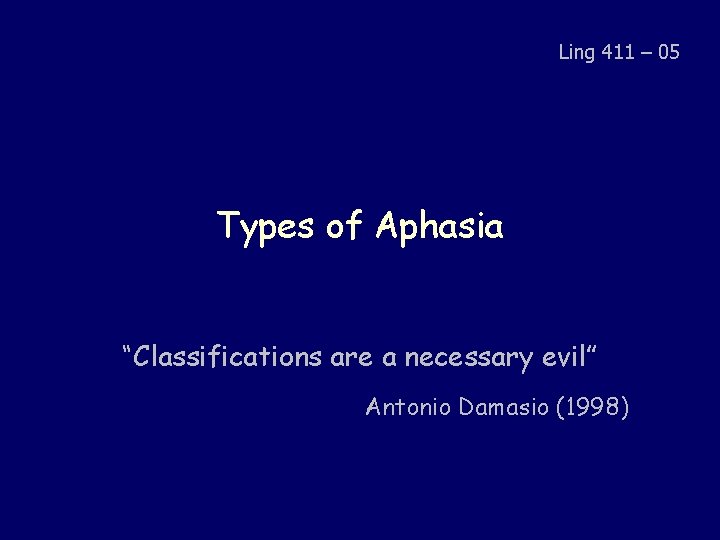 Ling 411 – 05

Types of Aphasia

“Classifications are a necessary evil”

Antonio Damasio (1998)